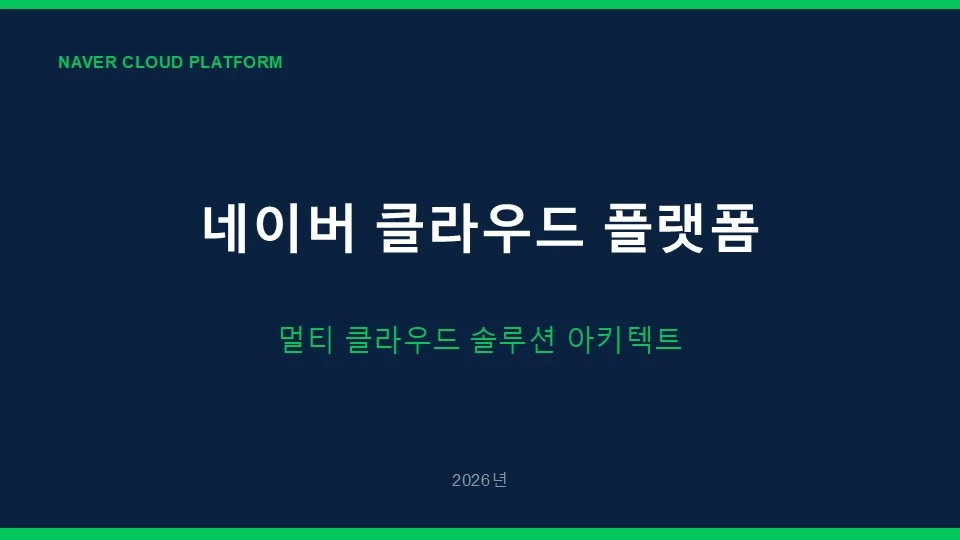 NAVER CLOUD PLATFORM

네이버 클라우드 플랫폼

멀티 클라우드 솔루션 아키텍트

2026년